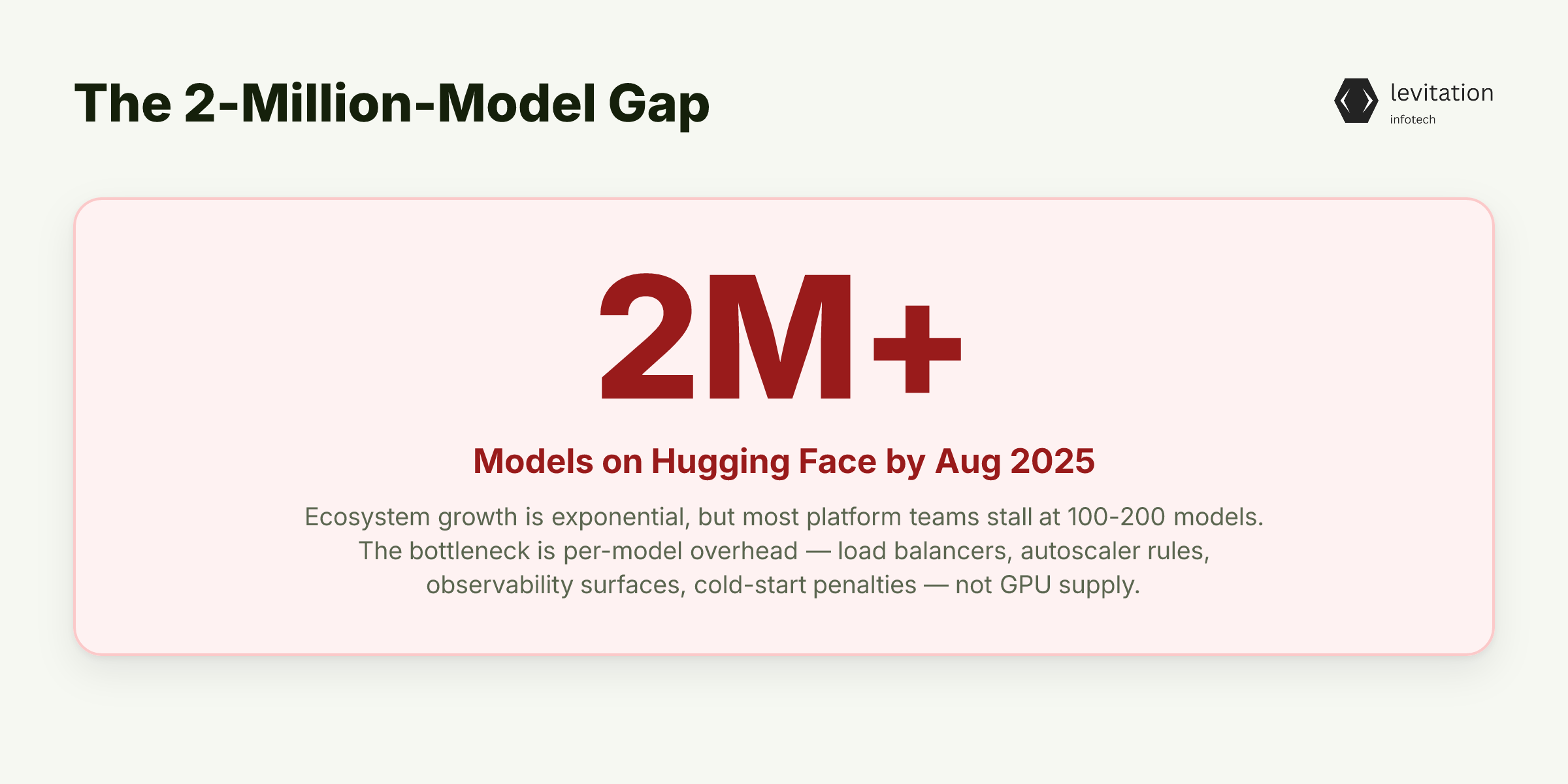 The 2-Million-Model Gap

levitation
infotech

2M+

Models on Hugging Face by Aug 2025

Ecosystem growth is exponential, but most platform teams stall at 100-200 models. The bottleneck is per-model overhead — load balancers, autoscaler rules, observability surfaces, cold-start penalties — not GPU supply.